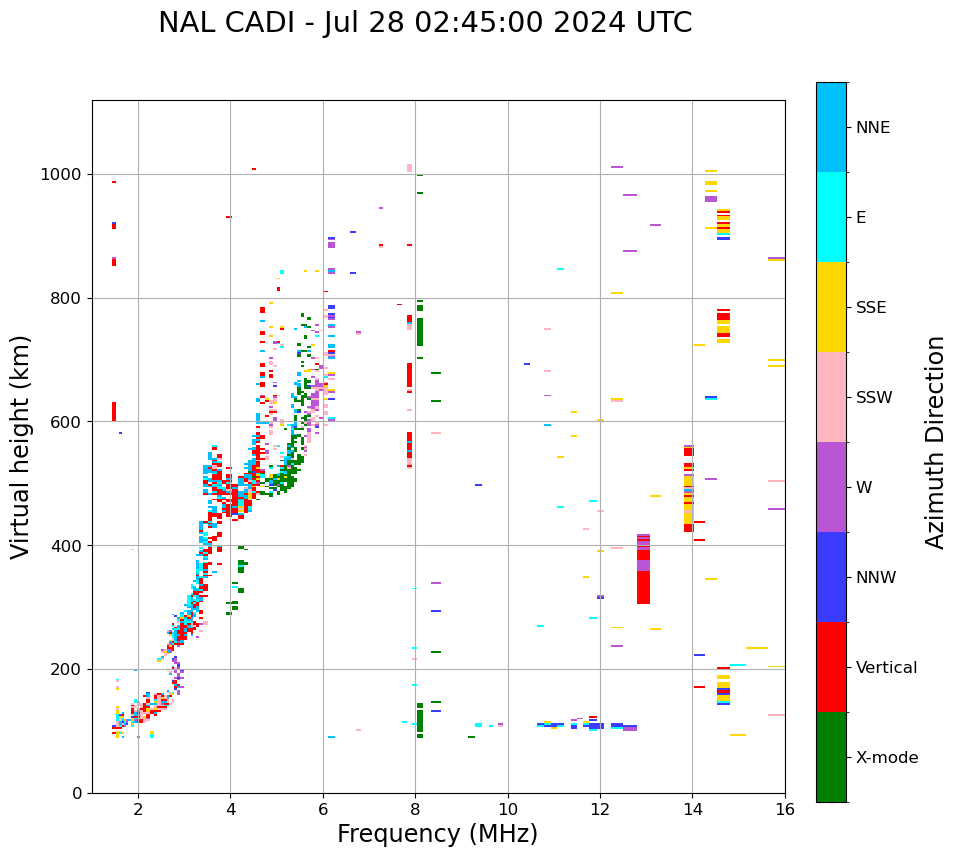 NAL CADI - Jul 28 02:45:00 2024 UTC

Virtual height (km)

1000
800
600
400
200
0

2
4
6
8
10
12
14
16

Frequency (MHz)

NNE
E
SSE
SSW
W
NNW
Vertical
X-mode

Azimuth Direction